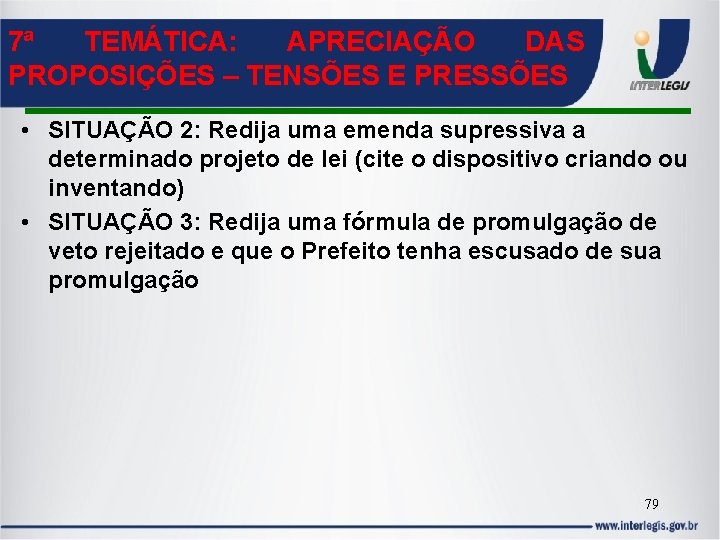 7ª TEMÁTICA: APRECIAÇÃO DAS PROPOSIÇÕES – TENSÕES E PRESSÕES

INTERLEGIS

• SITUAÇÃO 2: Redija uma emenda supressiva a determinado projeto de lei (cite o dispositivo criando ou inventando)
• SITUAÇÃO 3: Redija uma fórmula de promulgação de veto rejeitado e que o Prefeito tenha escusado de sua promulgação

79

www.interlegis.gov.br